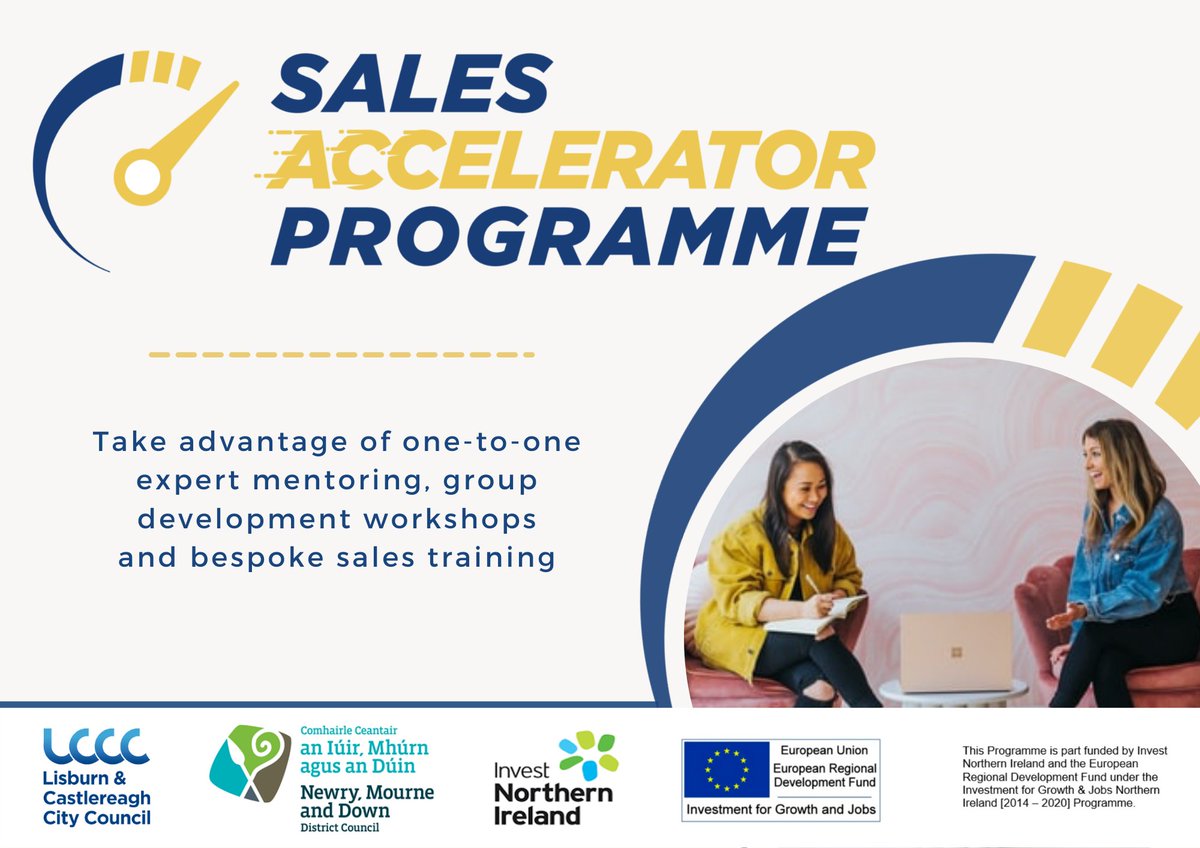 SALES ACCELERATOR PROGRAMME

Take advantage of one-to-one expert mentoring, group development workshops and bespoke sales training

LCCC
Lisburn & Castlereagh City Council

Comhairle Ceantair
an Iúir, Mhúrn agus an Dúin
Newry, Mourne and Down
District Council

Invest Northern Ireland

European Union
European Regional Development Fund
Investment for Growth and Jobs

This Programme is part funded by Invest Northern Ireland and the European Regional Development Fund under the Investment for Growth & Jobs Northern Ireland [2014 – 2020] Programme.